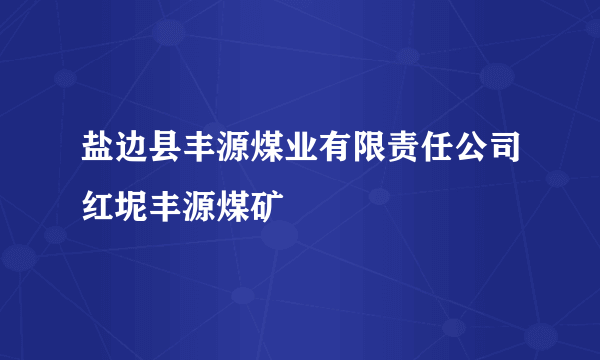 盐边县丰源煤业有限责任公司红坭丰源煤矿